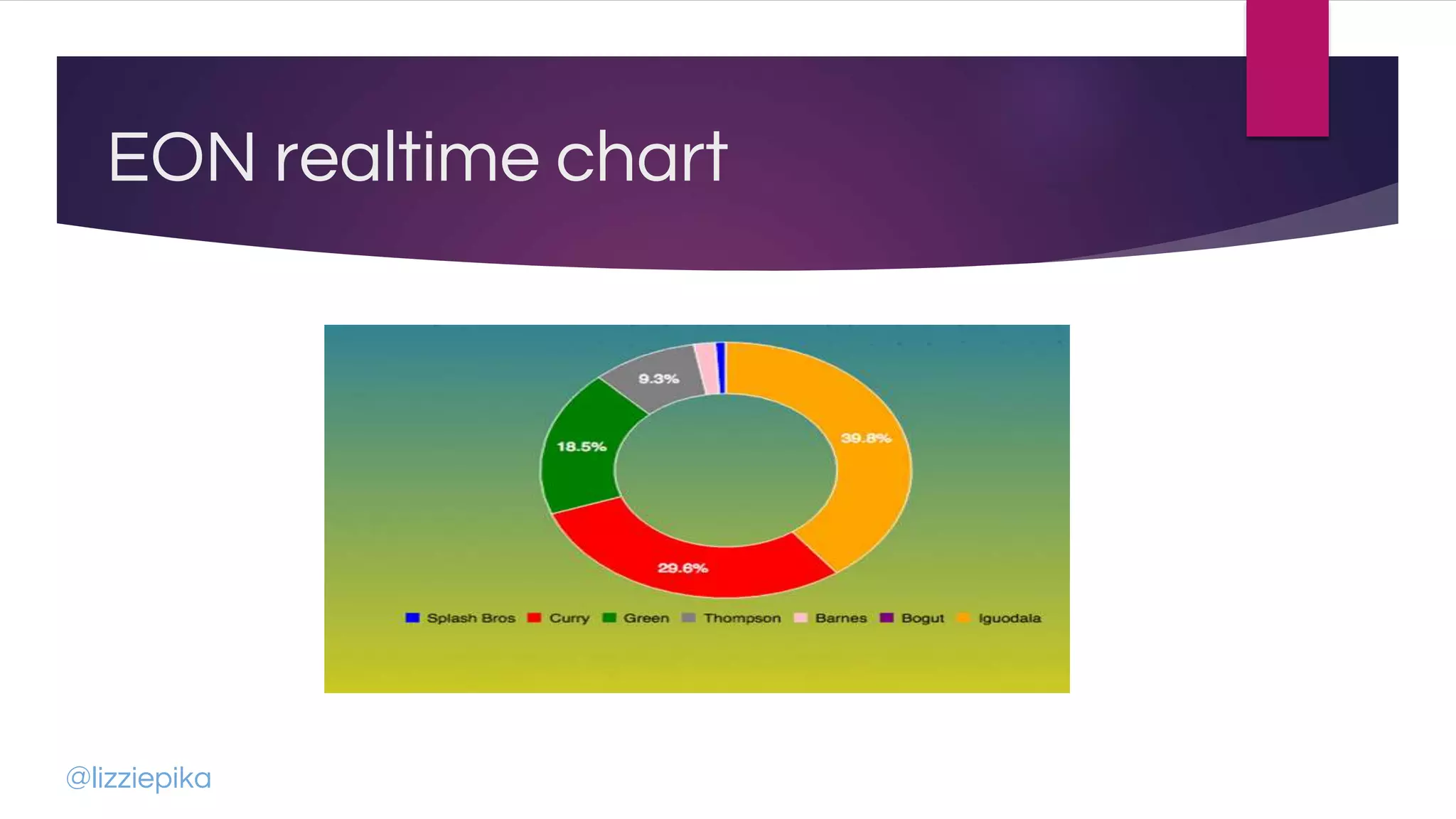 EON realtime chart

9.3%

18.5%

39.8%

29.6%

Splash Bros Curry Green Thompson Barnes Bogut Iguodala

@lizziepika